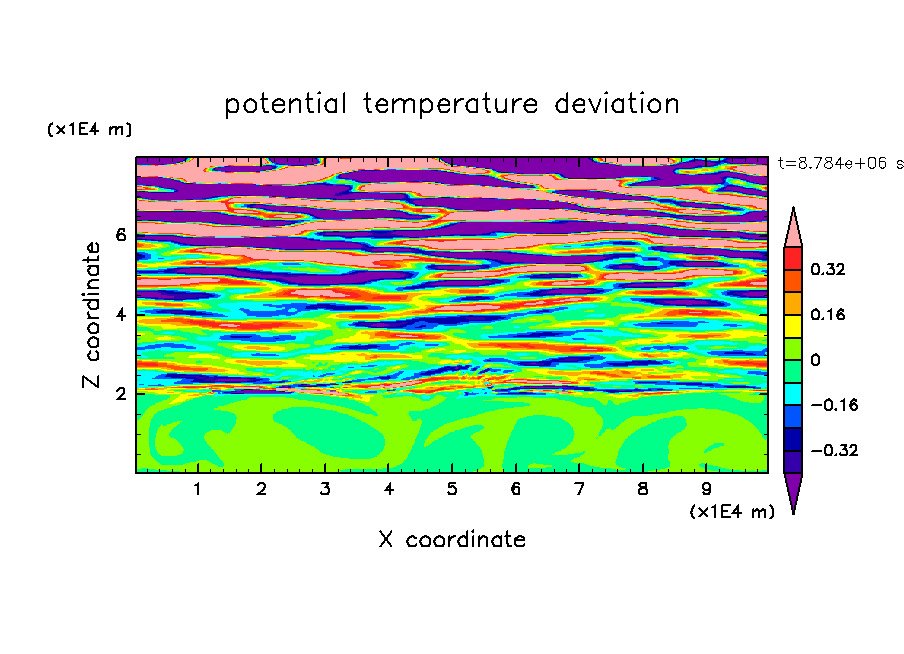 potential temperature deviation

(x1E4 m)

t=8.784e+06 s

Z coordinate

6
4
2

0.32
0.16
0
−0.16
−0.32

1 2 3 4 5 6 7 8 9

(x1E4 m)

X coordinate